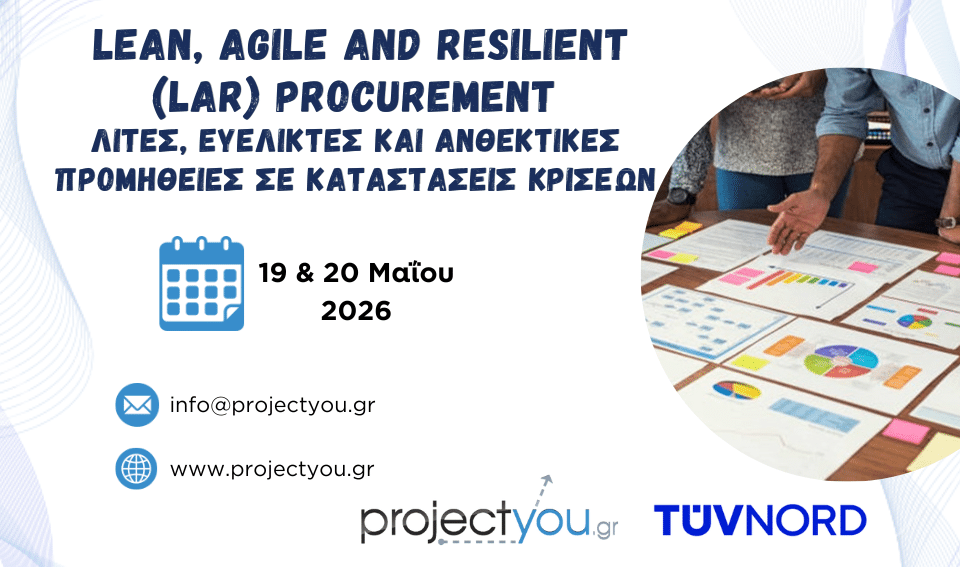 LEAN, AGILE AND RESILIENT (LAR) PROCUREMENT
ΛΙΤΕΣ, ΕΥΕΛΙΚΤΕΣ ΚΑΙ ΑΝΘΕΚΤΙΚΕΣ ΠΡΟΜΗΘΕΙΕΣ ΣΕ ΚΑΤΑΣΤΑΣΕΙΣ ΚΡΙΣΕΩΝ

19 & 20 Μαΐου 2026

info@projectyou.gr

www.projectyou.gr

projectyou.gr

TÜVNORD